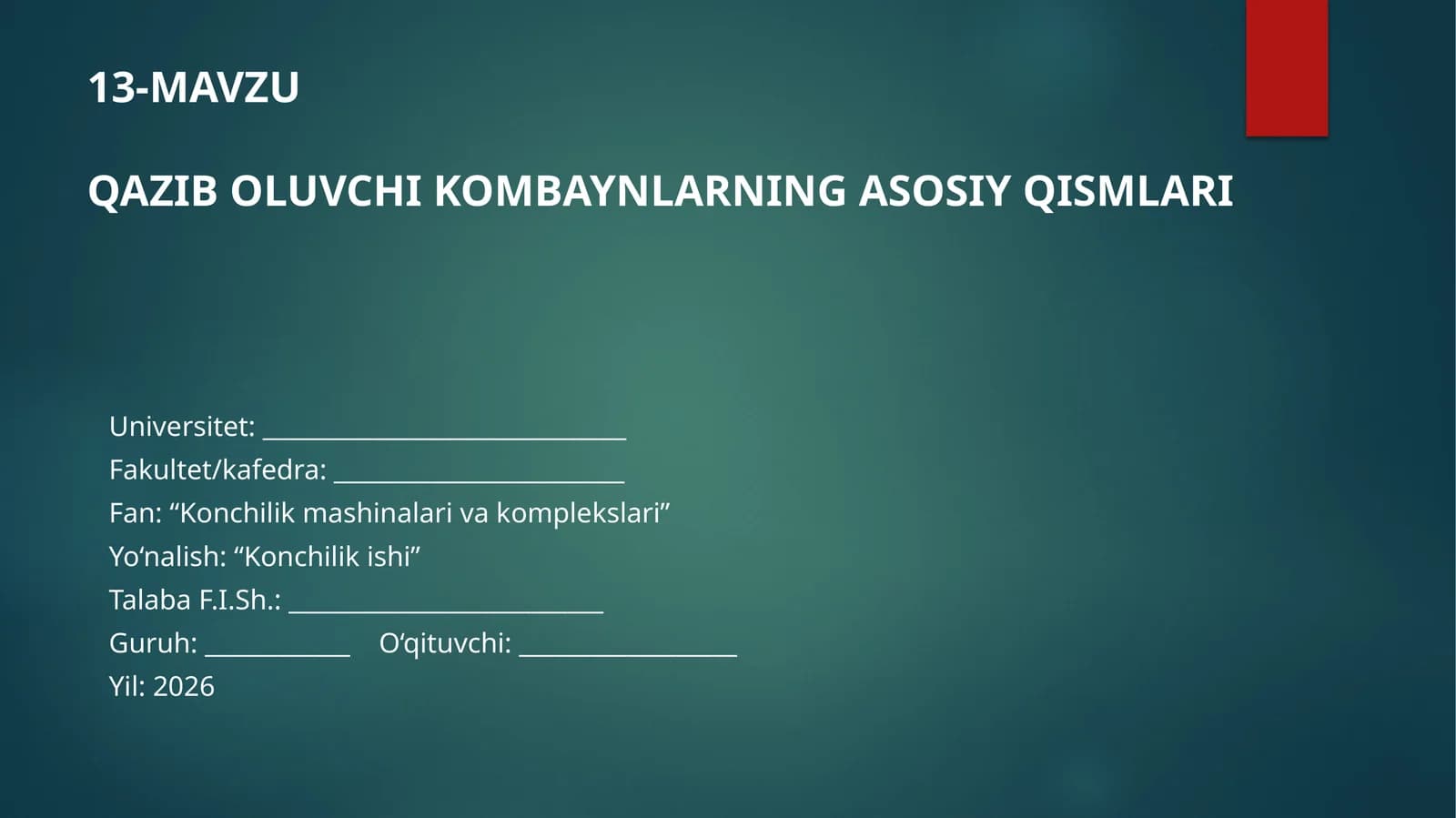 13-MAVZU

QAZIB OLUVCHI KOMBAYNLARNING ASOSIY QISMLARI

Universitet: ____
Fakultet/kafedra: ____
Fan: "Konchilik mashinalari va komplekslari"
Yo'nalish: "Konchilik ishi"
Talaba F.I.Sh.: ____
Guruh: ____ O'qituvchi: ____
Yil: 2026